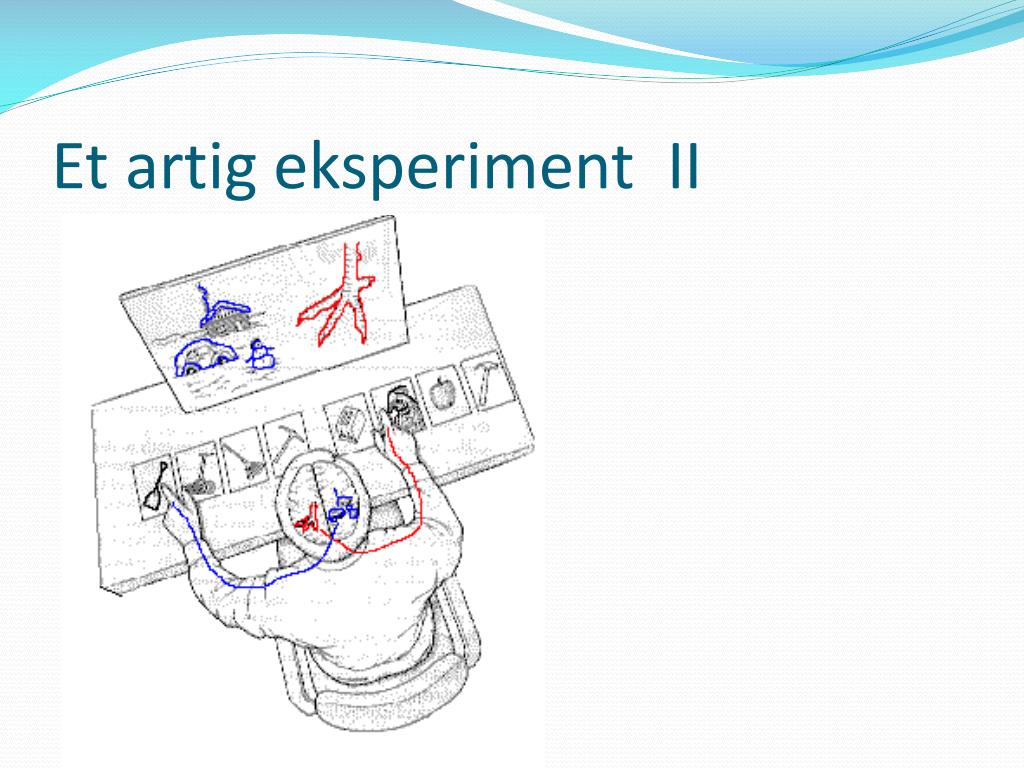 Et artig eksperiment  II